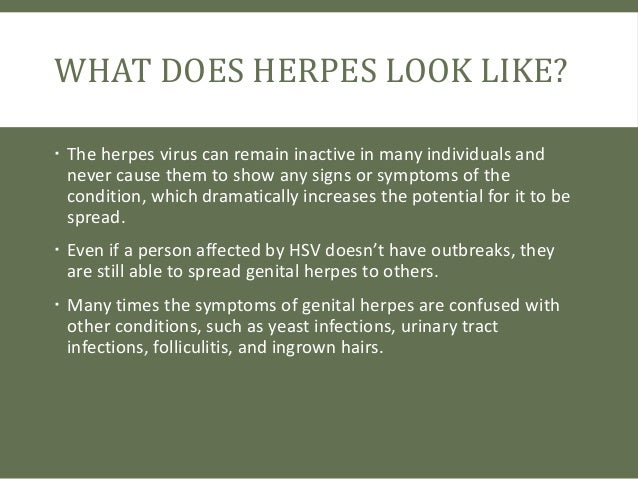 WHAT DOES HERPES LOOK LIKE?

• The herpes virus can remain inactive in many individuals and never cause them to show any signs or symptoms of the condition, which dramatically increases the potential for it to be spread.

• Even if a person affected by HSV doesn't have outbreaks, they are still able to spread genital herpes to others.

• Many times the symptoms of genital herpes are confused with other conditions, such as yeast infections, urinary tract infections, folliculitis, and ingrown hairs.